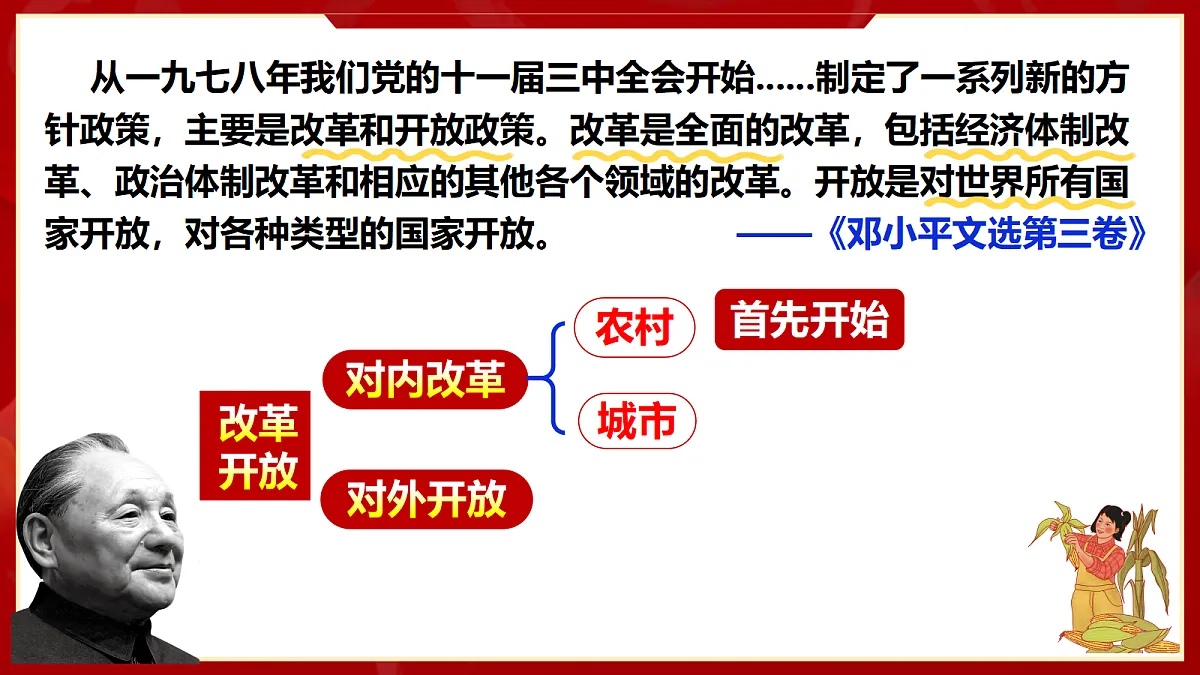 从一九七八年我们党的十一届三中全会开始……制定了一系列新的方针政策，主要是改革和开放政策。改革是全面的改革，包括经济体制改革、政治体制改革和相应的其他各个领域的改革。开放是对世界所有国家开放，对各种类型的国家开放。

——《邓小平文选第三卷》

改革开放

对内改革

农村

首先开始

城市

对外开放